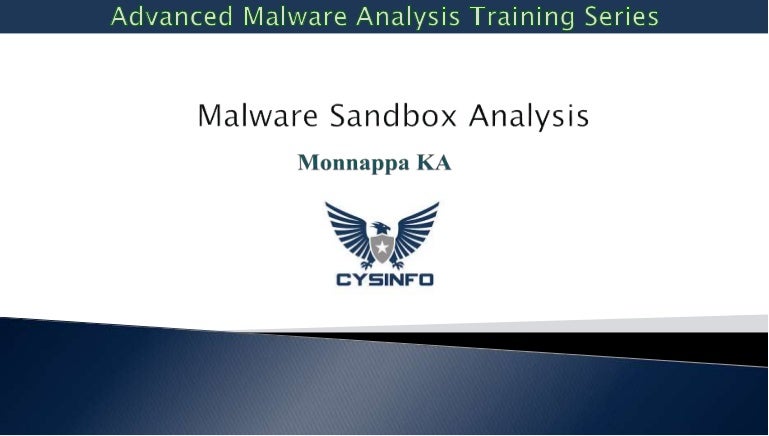 Advanced Malware Analysis Training Series

Malware Sandbox Analysis

Monnappa KA

CYSINFO